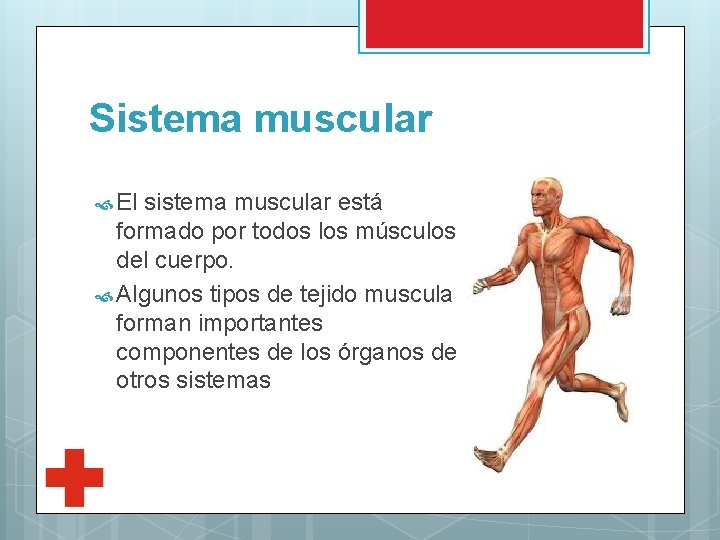 Sistema muscular

El sistema muscular está formado por todos los músculos del cuerpo.

Algunos tipos de tejido muscula forman importantes componentes de los órganos de otros sistemas